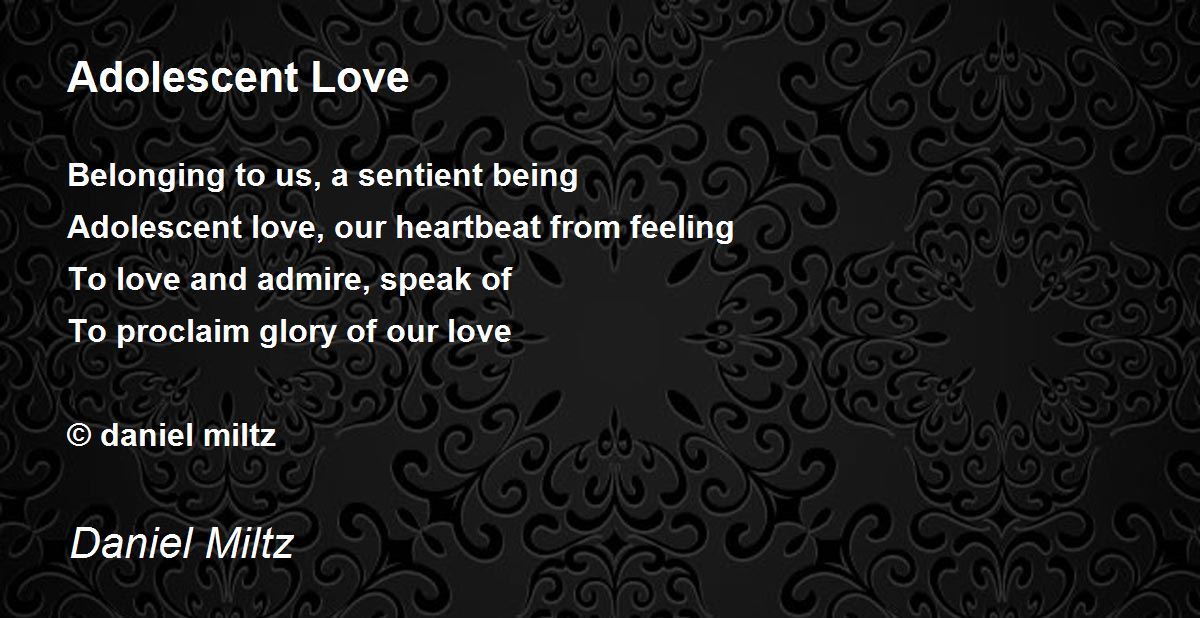 Adolescent Love

Belonging to us, a sentient being
Adolescent love, our heartbeat from feeling
To love and admire, speak of
To proclaim glory of our love

© daniel miltz

Daniel Miltz